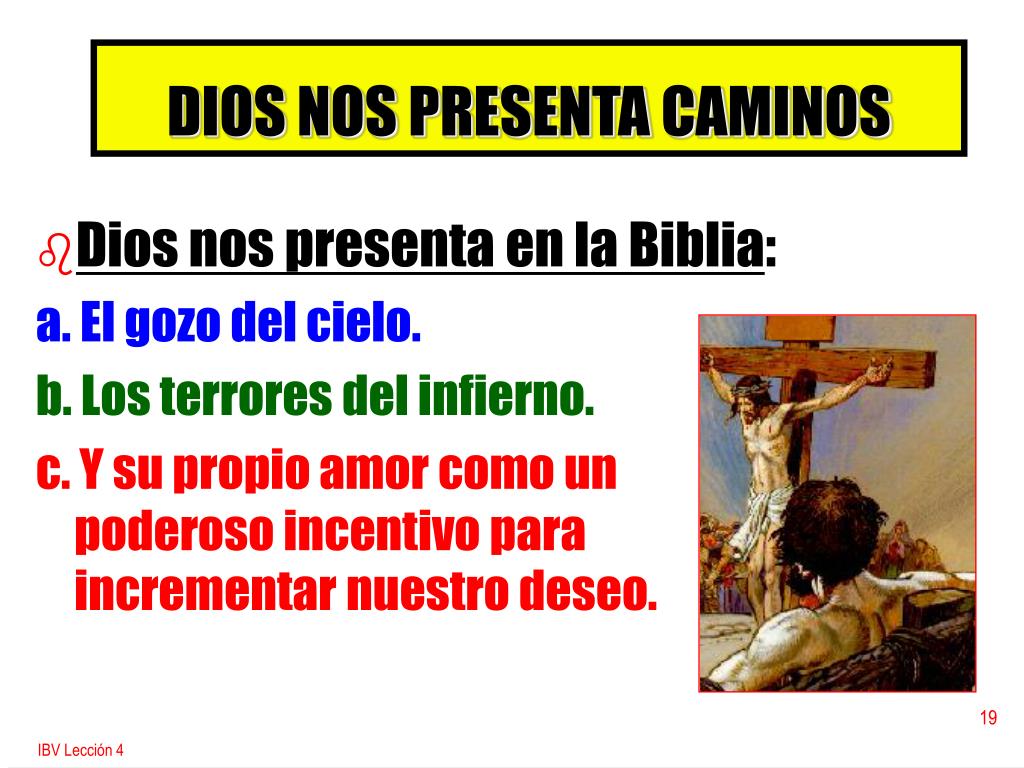 DIOS NOS PRESENTA CAMINOS

Dios nos presenta en la Biblia:

a. El gozo del cielo.

b. Los terrores del infierno.

c. Y su propio amor como un poderoso incentivo para incrementar nuestro deseo.

19

IBV Lección 4